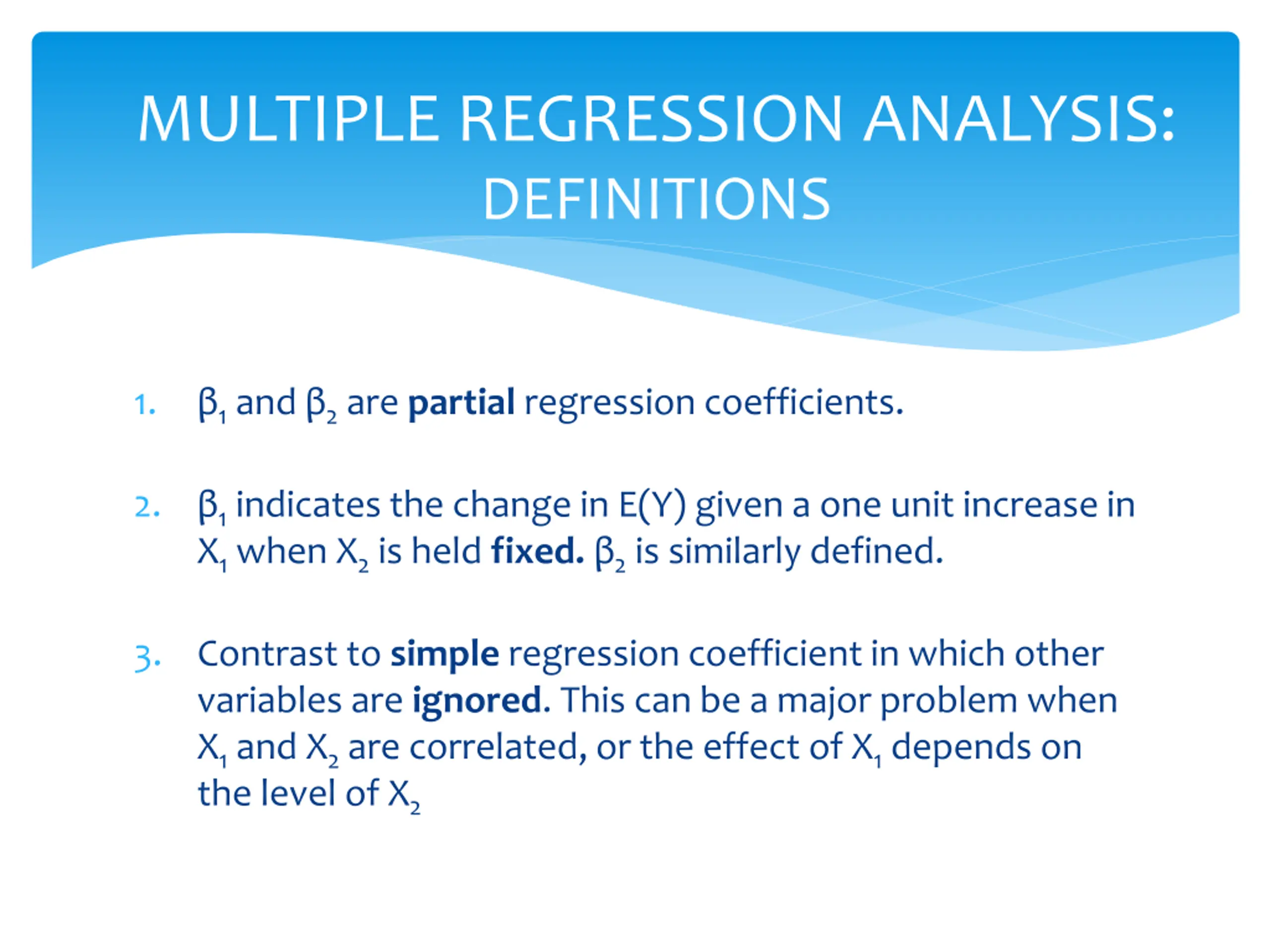 MULTIPLE REGRESSION ANALYSIS: DEFINITIONS

1. $\beta_1$ and $\beta_2$ are partial regression coefficients.

2. $\beta_1$ indicates the change in E(Y) given a one unit increase in $X_1$ when $X_2$ is held fixed. $\beta_2$ is similarly defined.

3. Contrast to simple regression coefficient in which other variables are ignored. This can be a major problem when $X_1$ and $X_2$ are correlated, or the effect of $X_1$ depends on the level of $X_2$